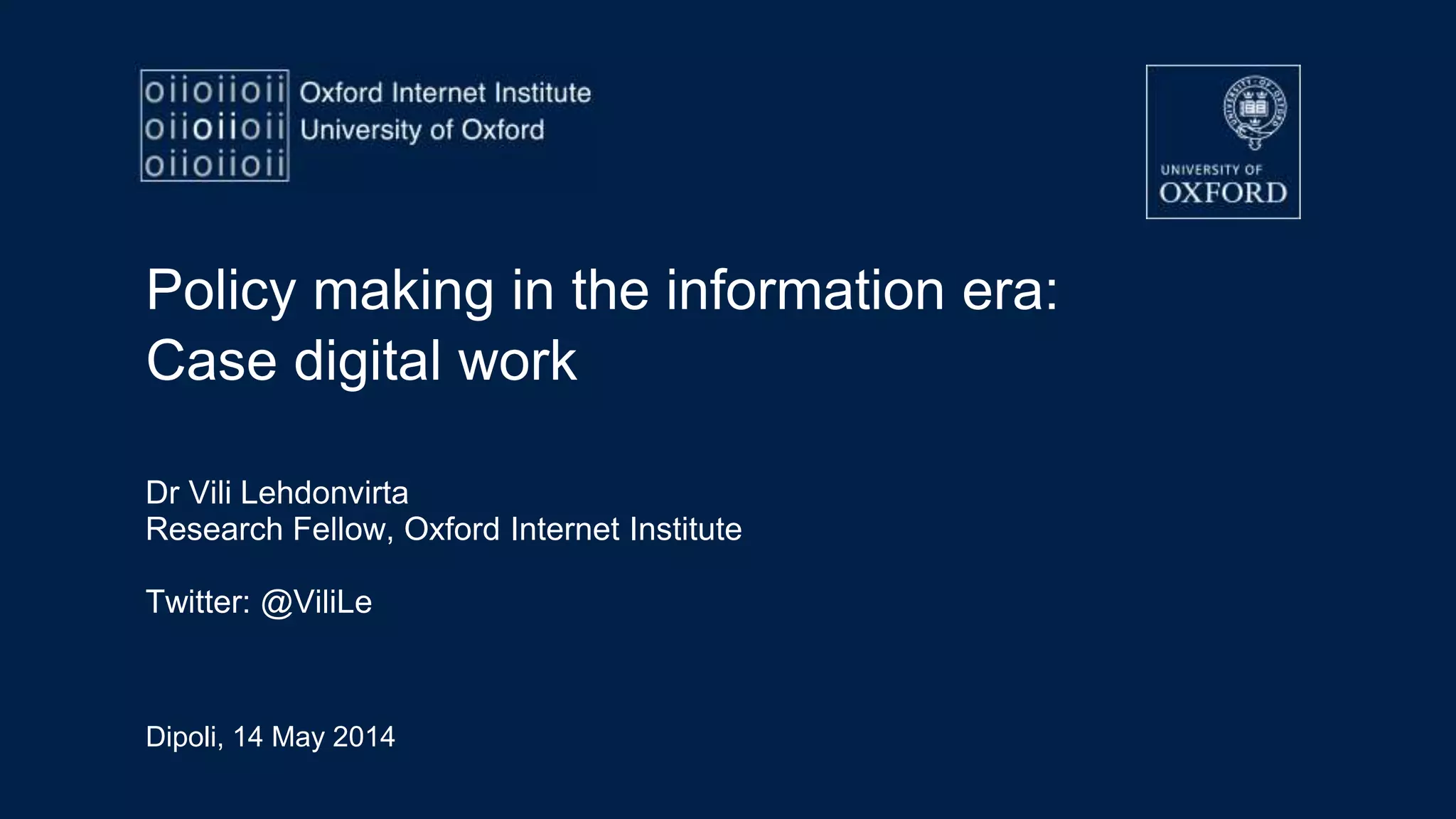 oiioiioii
oiioiioii
oiioiioii
Oxford Internet Institute
University of Oxford

UNIVERSITY OF
OXFORD

Policy making in the information era:
Case digital work

Dr Vili Lehdonvirta
Research Fellow, Oxford Internet Institute

Twitter: @ViliLe

Dipoli, 14 May 2014